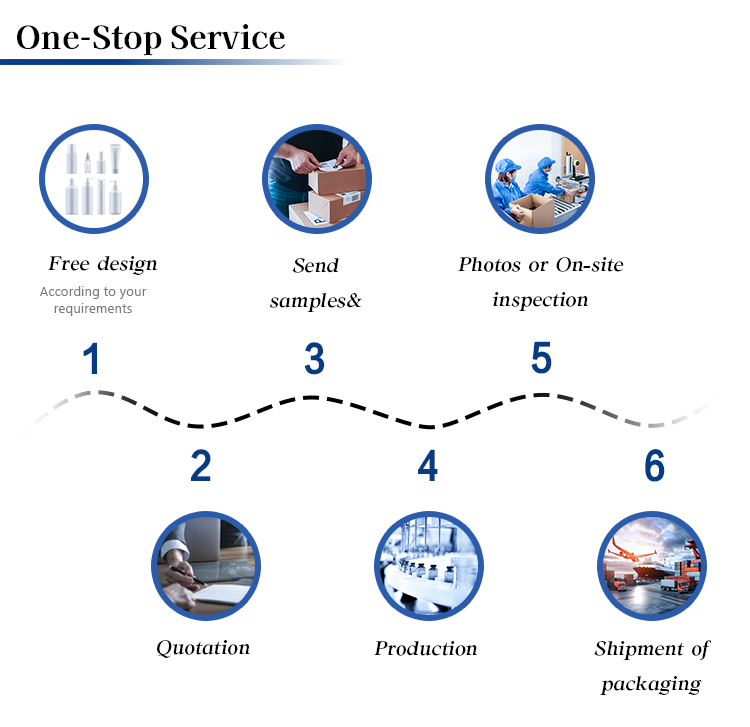 One-Stop Service

Free design
According to your requirements

Send samples&

Photos or On-site inspection

1

3

5

2

4

6

Quotation

Production

Shipment of packaging